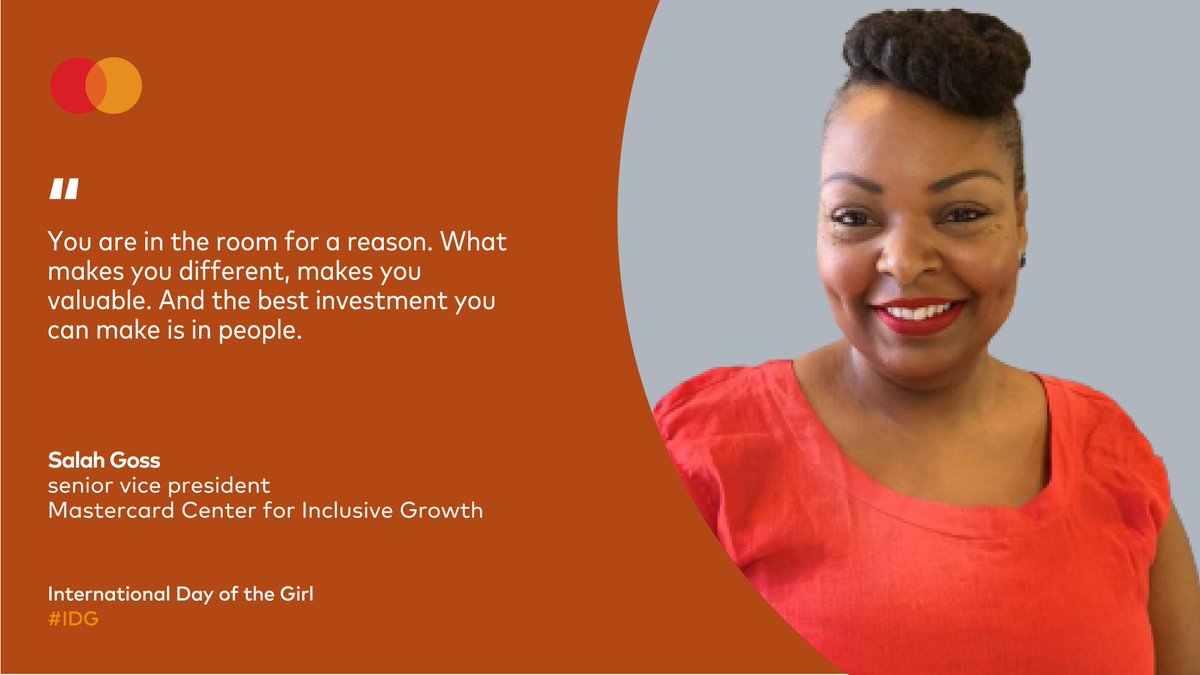 "

You are in the room for a reason. What makes you different, makes you valuable. And the best investment you can make is in people.

Salah Goss
senior vice president
Mastercard Center for Inclusive Growth

International Day of the Girl
#IDG